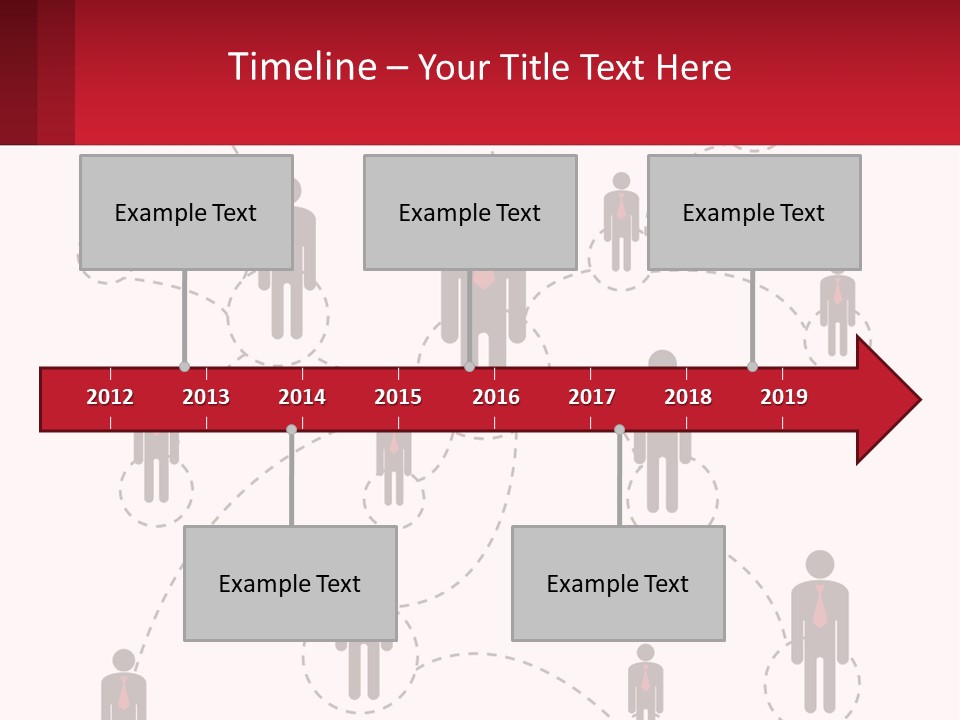 Timeline – Your Title Text Here

Example Text

Example Text

Example Text

2012 2013 2014 2015 2016 2017 2018 2019

Example Text

Example Text